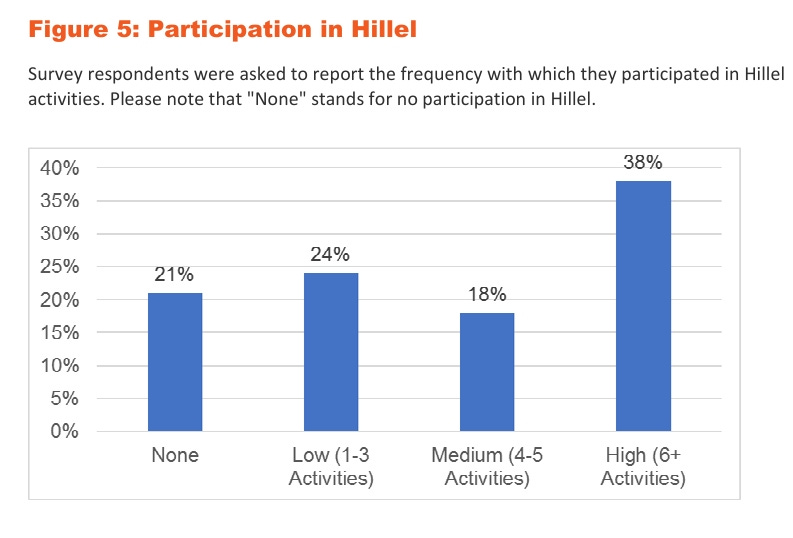 Figure 5: Participation in Hillel

Survey respondents were asked to report the frequency with which they participated in Hillel activities. Please note that "None" stands for no participation in Hillel.

40%
35%
30%
25%
20%
15%
10%
5%
0%

21%
24%
18%
38%

None
Low (1-3 Activities)
Medium (4-5 Activities)
High (6+ Activities)